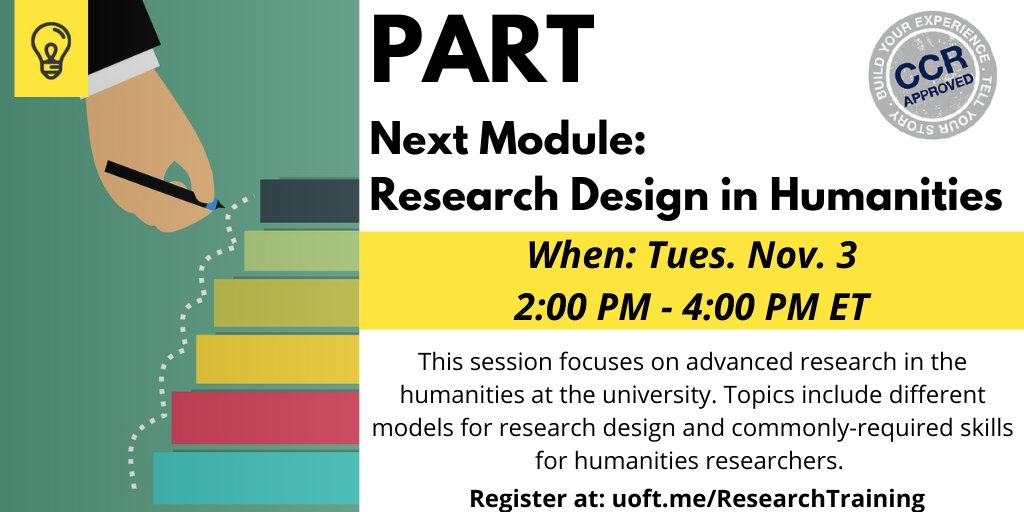 PART

BUILD YOUR EXPERIENCE. TELL YOUR STORY.
CCR
APPROVED

Next Module:
Research Design in Humanities

When: Tues. Nov. 3
2:00 PM - 4:00 PM ET

This session focuses on advanced research in the humanities at the university. Topics include different models for research design and commonly-required skills for humanities researchers.

Register at: uoft.me/ResearchTraining